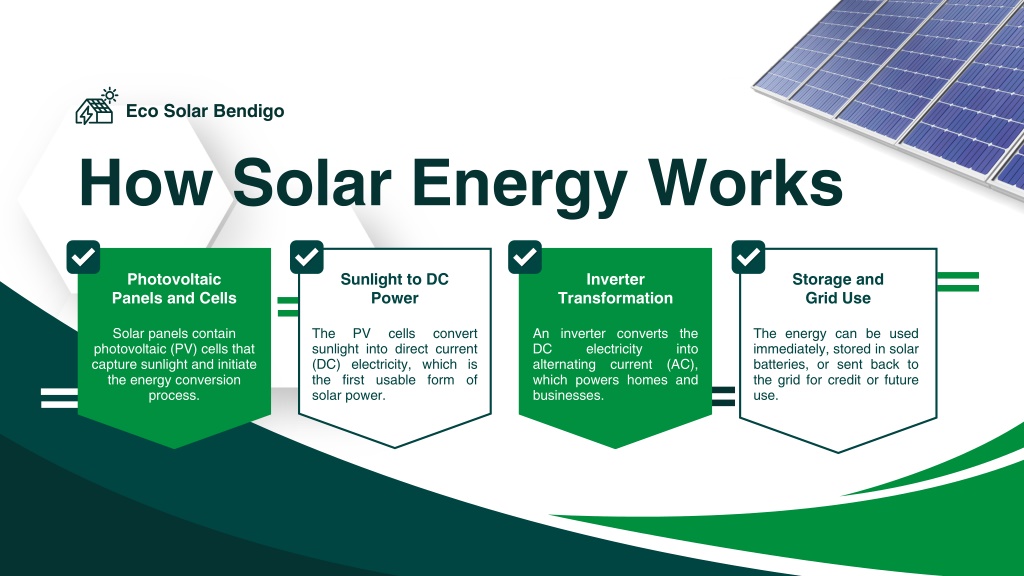 Eco Solar Bendigo

How Solar Energy Works

Photovoltaic Panels and Cells

Solar panels contain photovoltaic (PV) cells that capture sunlight and initiate the energy conversion process.

Sunlight to DC Power

The PV cells convert sunlight into direct current (DC) electricity, which is the first usable form of solar power.

Inverter Transformation

An inverter converts the DC electricity into alternating current (AC), which powers homes and businesses.

Storage and Grid Use

The energy can be used immediately, stored in solar batteries, or sent back to the grid for credit or future use.